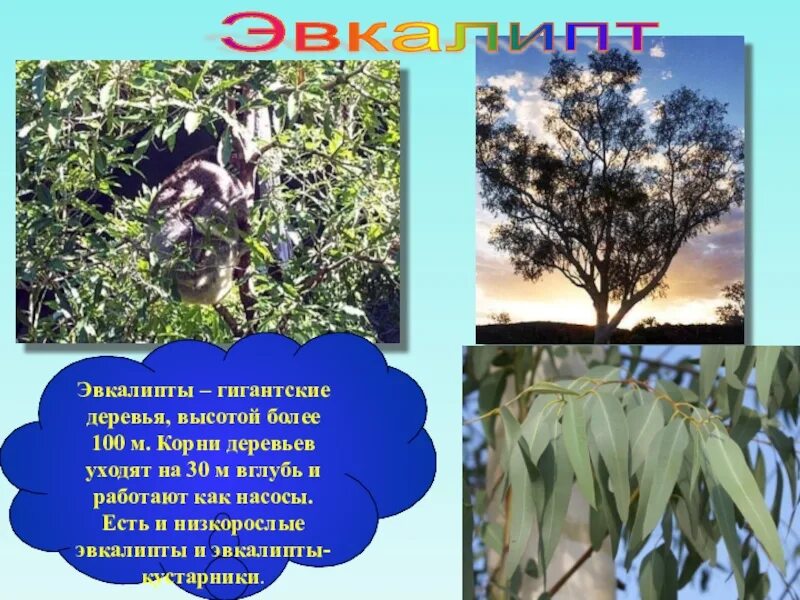 Эвкалипт

Эвкалипты – гигантские деревья, высотой более 100 м. Корни деревьев уходят на 30 м вглубь и работают как насосы. Есть и низкорослые эвкалипты и эвкалипты-кустарники.